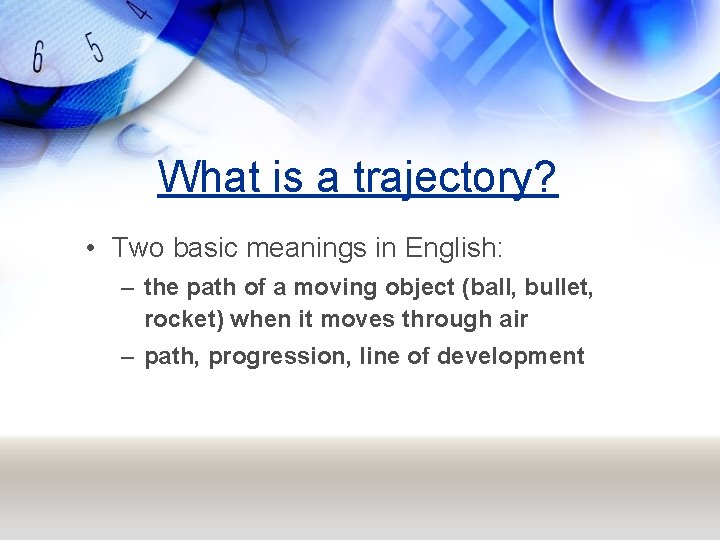 6 5 4

What is a trajectory?

• Two basic meanings in English:

– the path of a moving object (ball, bullet, rocket) when it moves through air

– path, progression, line of development